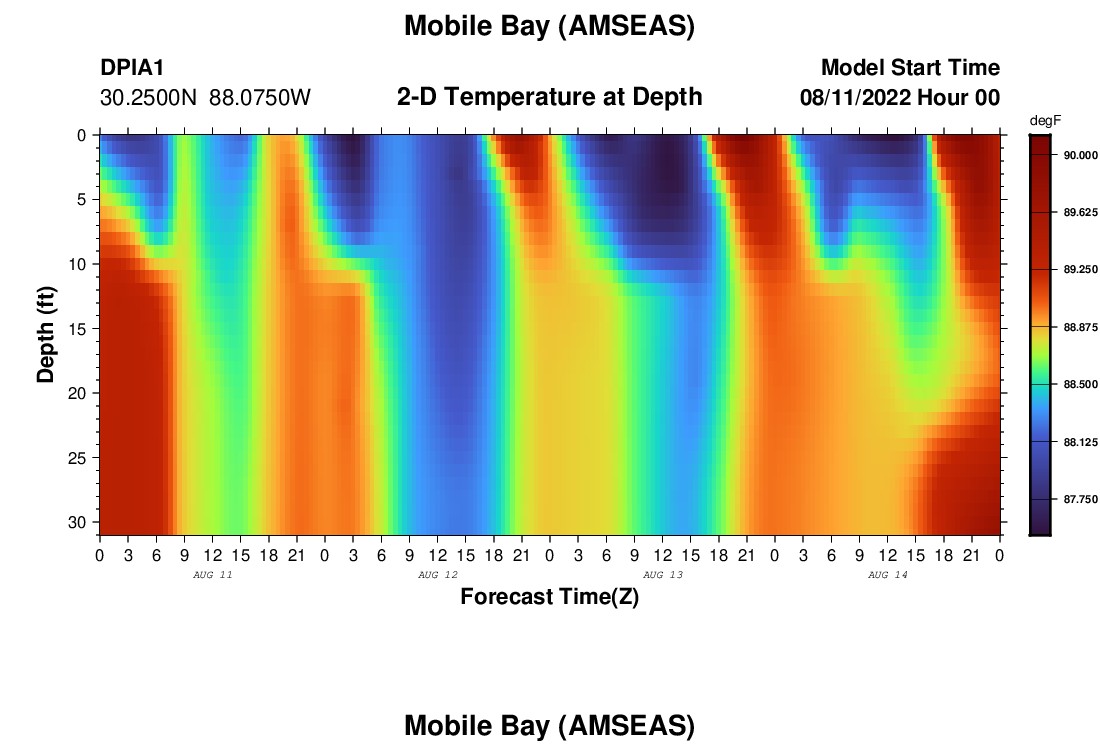 Mobile Bay (AMSEAS)

DPIA1
30.2500N 88.0750W

2-D Temperature at Depth

Model Start Time
08/11/2022 Hour 00

degF
90.000
89.625
89.250
88.875
88.500
88.125
87.750

Depth (ft)
0
5
10
15
20
25
30

0 3 6 9 12 15 18 21 0 3 6 9 12 15 18 21 0 3 6 9 12 15 18 21 0 3 6 9 12 15 18 21 0
AUG 11
AUG 12
AUG 13
AUG 14

Forecast Time(Z)

Mobile Bay (AMSEAS)